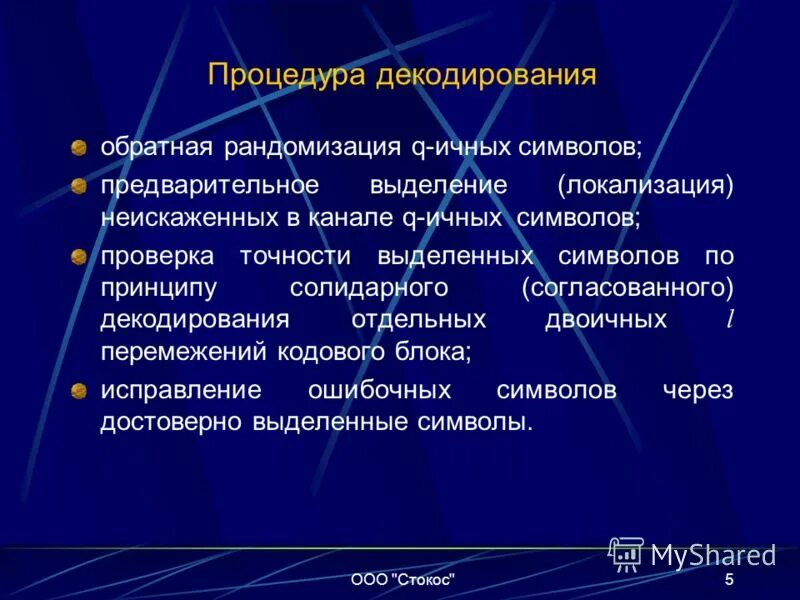 Процедура декодирования

обратная рандомизация q-ичных символов;

предварительное выделение (локализация) неискаженных в канале q-ичных символов;

проверка точности выделенных символов по принципу солидарного (согласованного) декодирования отдельных двоичных $l$ перемежений кодового блока;

исправление ошибочных символов через достоверно выделенные символы.

MyShared

ООО "Стокос"

5